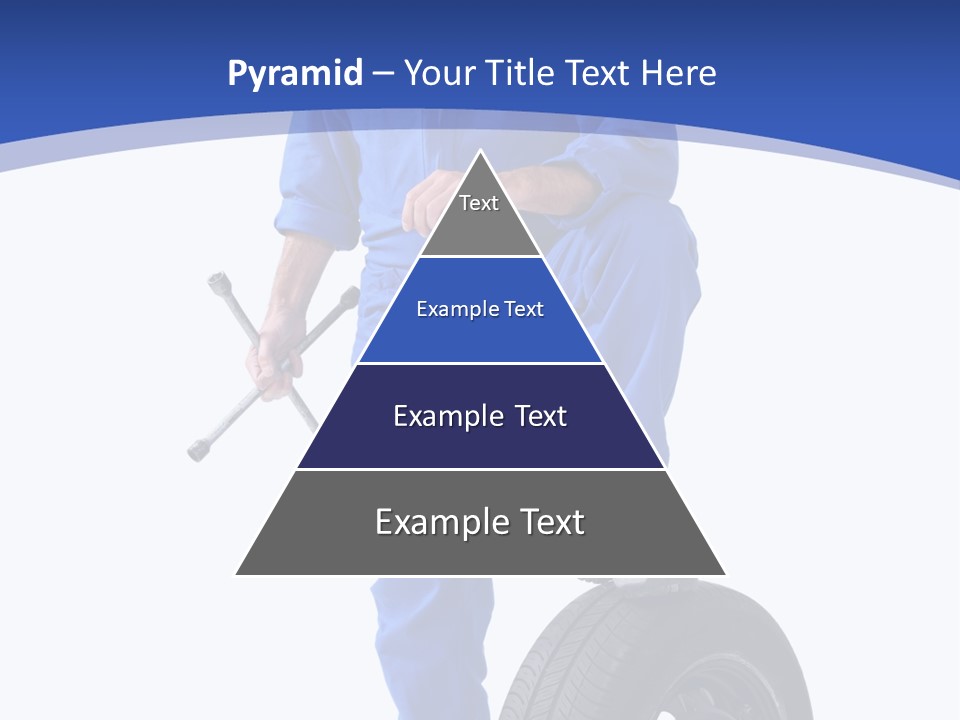 Pyramid – Your Title Text Here

Text

Example Text

Example Text

Example Text